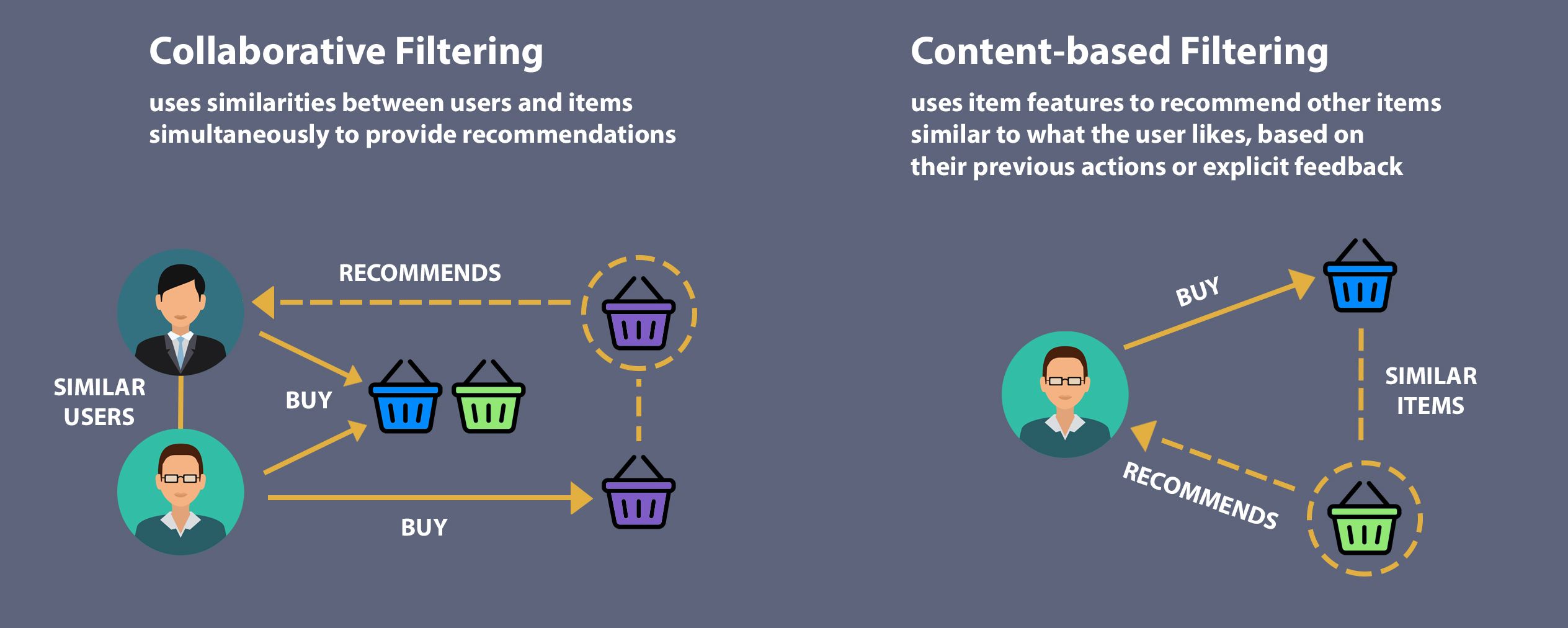 Collaborative Filtering

uses similarities between users and items simultaneously to provide recommendations

RECOMMENDS

SIMILAR USERS

BUY

BUY

Content-based Filtering

uses item features to recommend other items similar to what the user likes, based on their previous actions or explicit feedback

BUY

SIMILAR ITEMS

RECOMMENDS